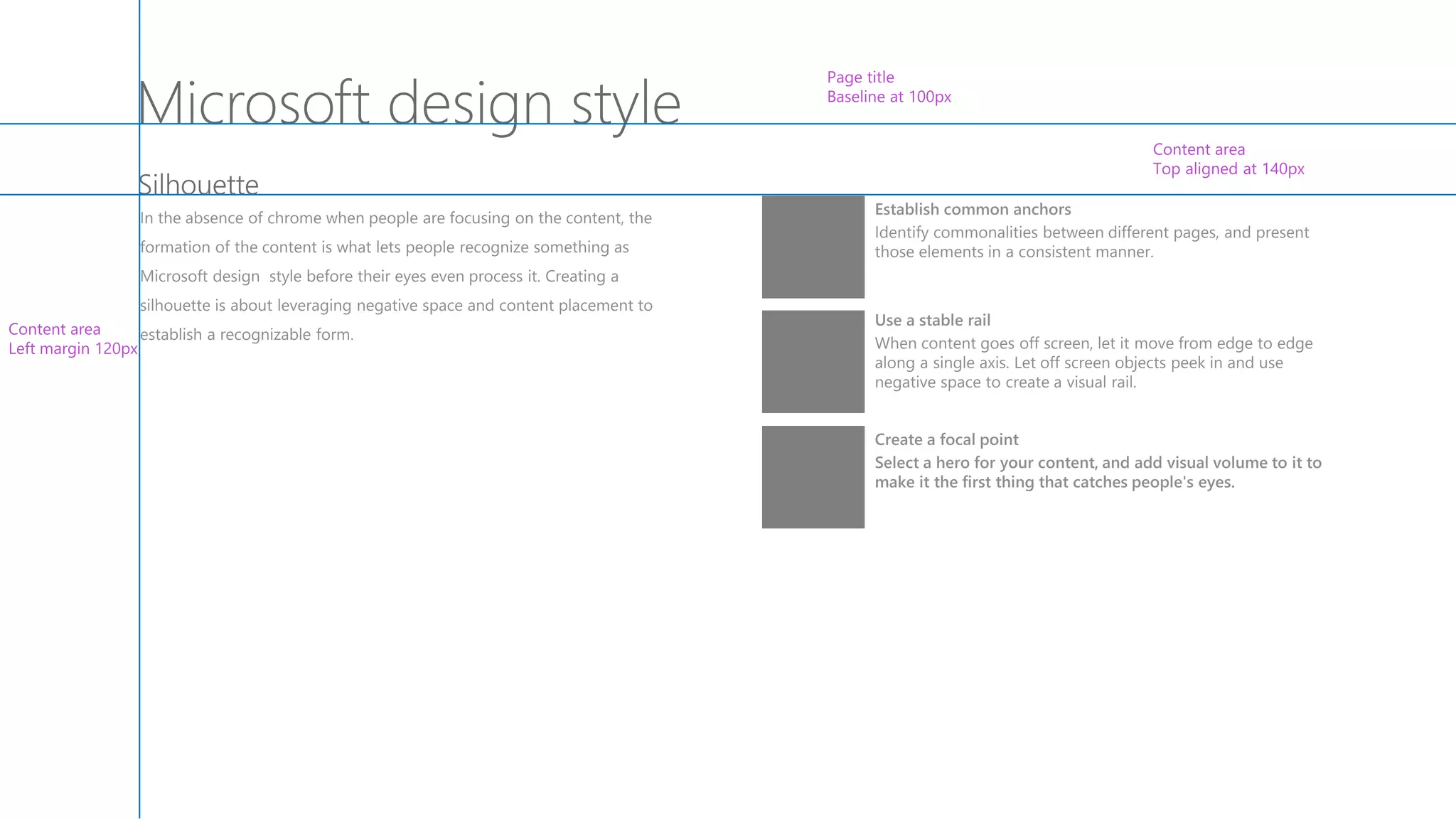 Microsoft design style

Page title
Baseline at 100px

Content area
Top aligned at 140px

Silhouette

In the absence of chrome when people are focusing on the content, the formation of the content is what lets people recognize something as Microsoft design  style before their eyes even process it. Creating a silhouette is about leveraging negative space and content placement to establish a recognizable form.

Content area
Left margin 120px

Establish common anchors
Identify commonalities between different pages, and present those elements in a consistent manner.

Use a stable rail
When content goes off screen, let it move from edge to edge along a single axis. Let off screen objects peek in and use negative space to create a visual rail.

Create a focal point
Select a hero for your content, and add visual volume to it to make it the first thing that catches people's eyes.